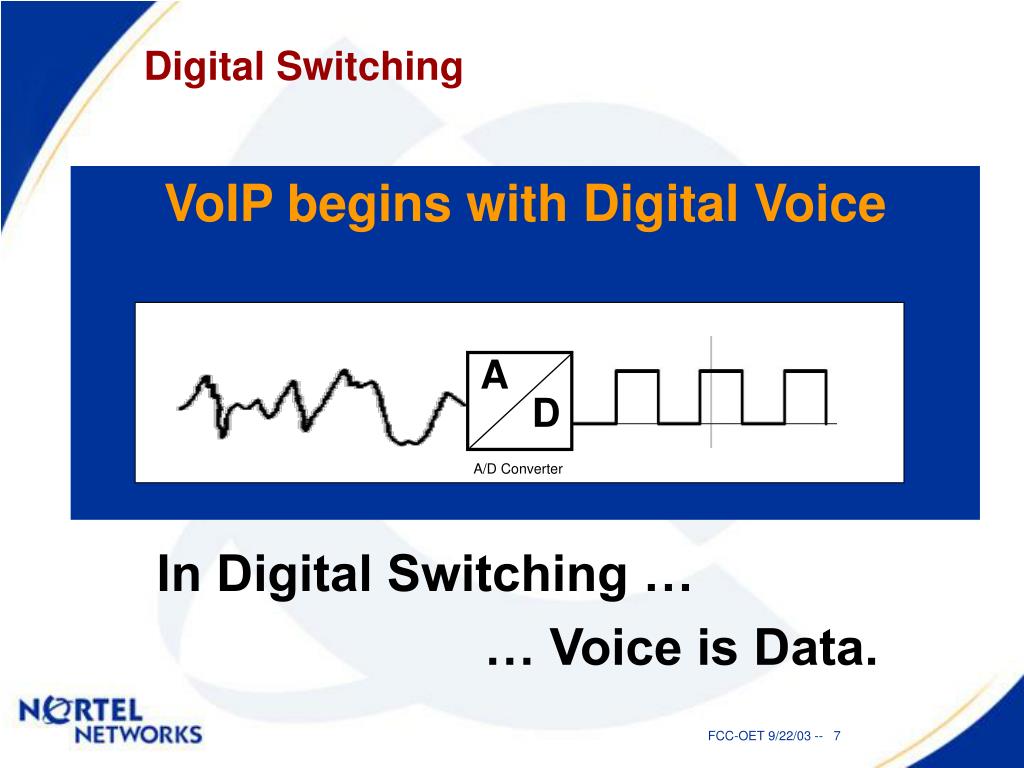 Digital Switching

VoIP begins with Digital Voice

A

D

A/D Converter

In Digital Switching …

… Voice is Data.

NORTEL NETWORKS

FCC-OET 9/22/03 -- 7